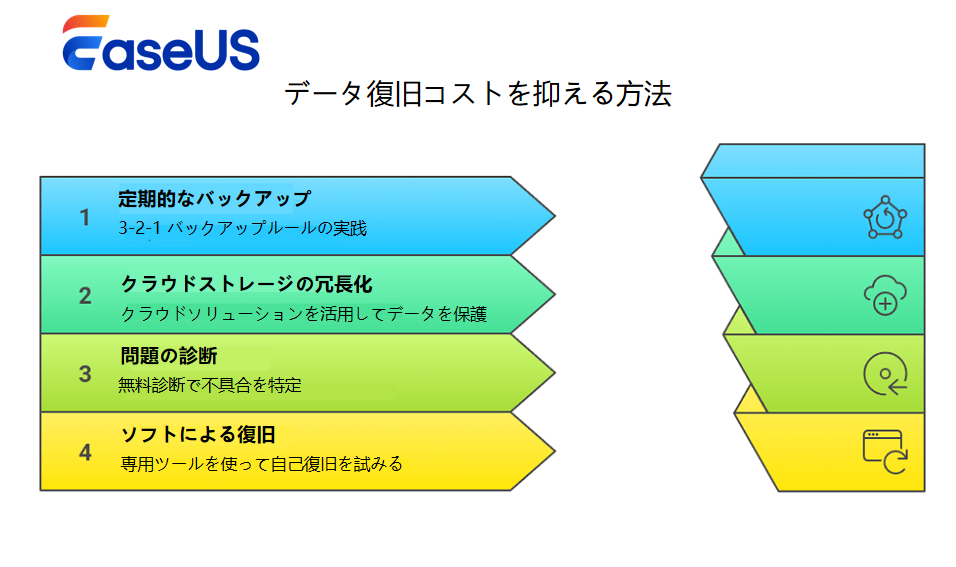 EaseUS

データ復旧コストを抑える方法

1 定期的なバックアップ
3-2-1 バックアップルールの実践

2 クラウドストレージの冗長化
クラウドソリューションを活用してデータを保護

3 問題の診断
無料診断で不具合を特定

4 ソフトによる復旧
専用ツールを使って自己復旧を試みる